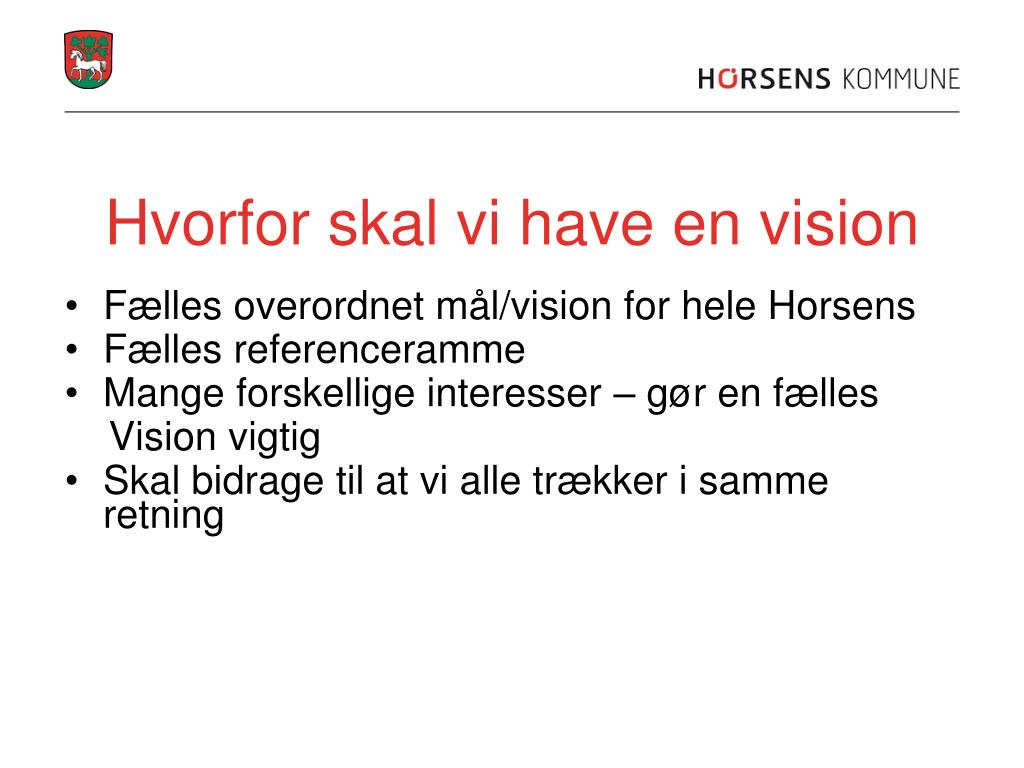 HORSENS KOMMUNE

Hvorfor skal vi have en vision

• Fælles overordnet mål/vision for hele Horsens
• Fælles referenceramme
• Mange forskellige interesser – gør en fælles Vision vigtig
• Skal bidrage til at vi alle trækker i samme retning